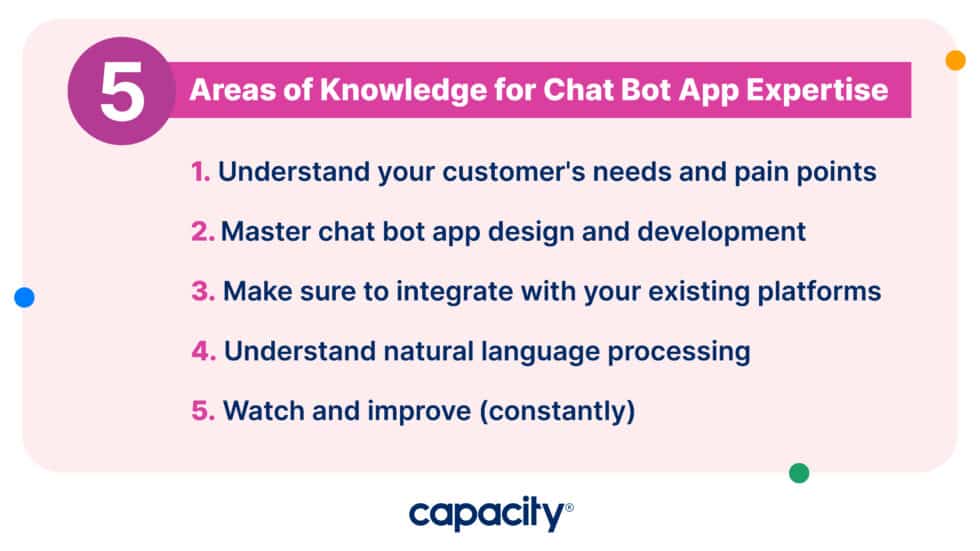 5 Areas of Knowledge for Chat Bot App Expertise

1. Understand your customer's needs and pain points

2. Master chat bot app design and development

3. Make sure to integrate with your existing platforms

4. Understand natural language processing

5. Watch and improve (constantly)

capacity®